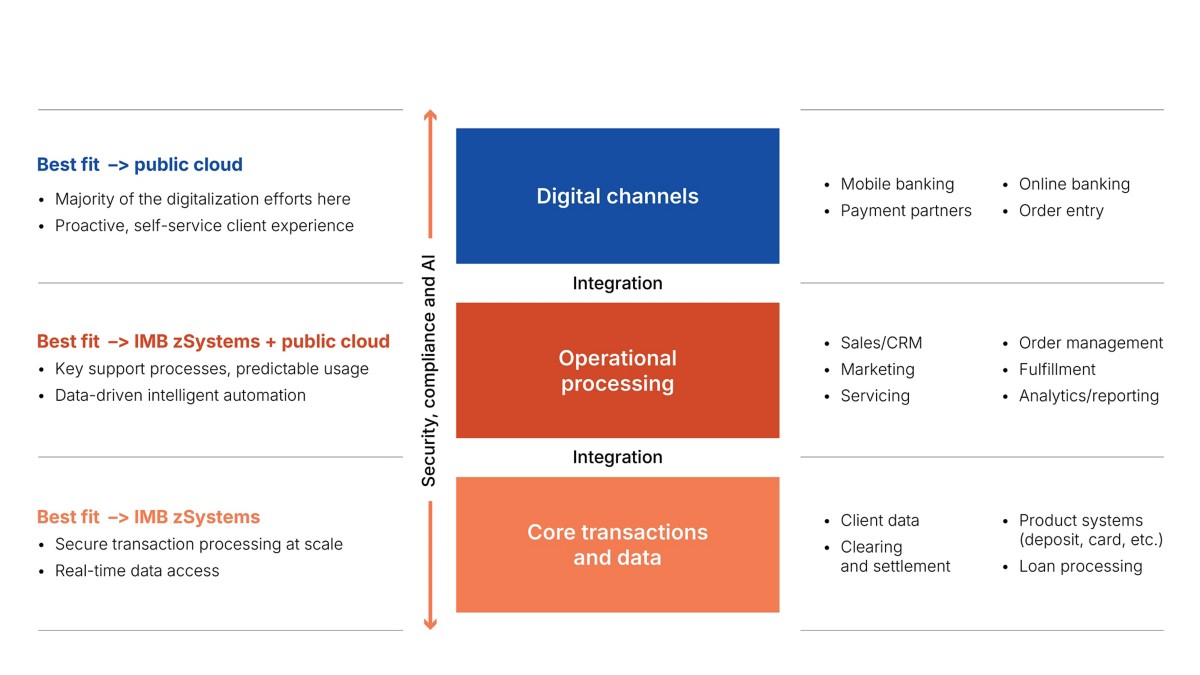 Best fit –> public cloud
• Majority of the digitalization efforts here
• Proactive, self-service client experience

Best fit –> IMB zSystems + public cloud
• Key support processes, predictable usage
• Data-driven intelligent automation

Best fit –> IMB zSystems
• Secure transaction processing at scale
• Real-time data access

Security, compliance and AI

Digital channels

Integration

Operational processing

Integration

Core transactions and data

• Mobile banking
• Payment partners

• Online banking
• Order entry

• Sales/CRM
• Marketing
• Servicing

• Order management
• Fulfillment
• Analytics/reporting

• Client data
• Clearing and settlement

• Product systems (deposit, card, etc.)
• Loan processing